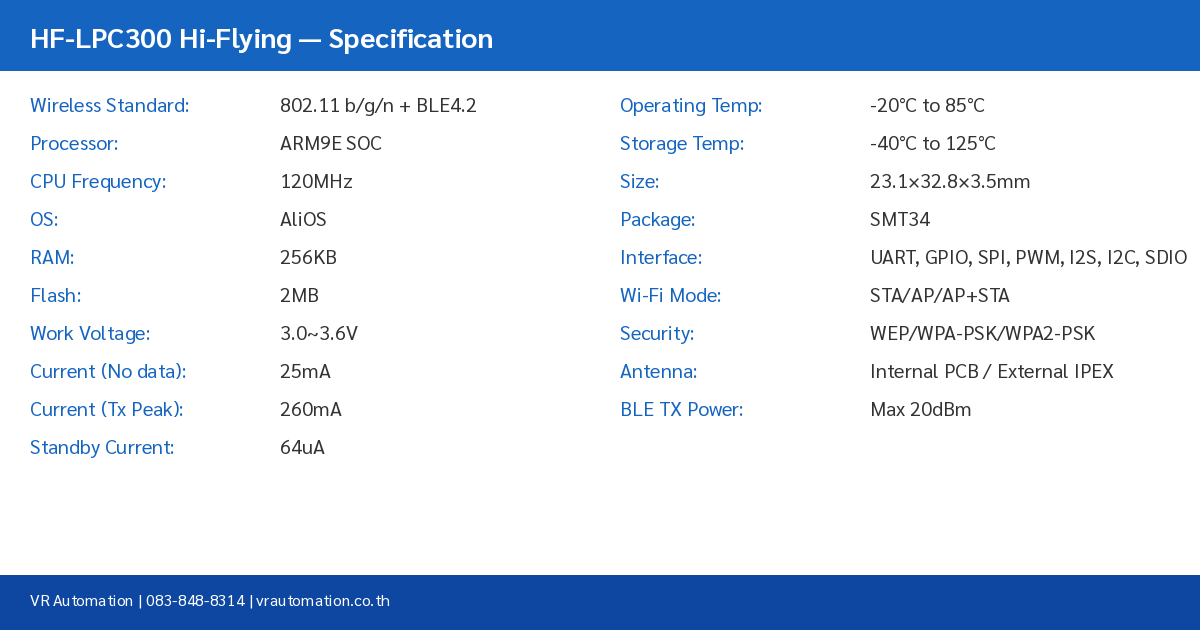 HF-LPC300 Hi-Flying — Specification

Wireless Standard: 802.11 b/g/n + BLE4.2
Processor: ARM9E SOC
CPU Frequency: 120MHz
OS: AliOS
RAM: 256KB
Flash: 2MB
Work Voltage: 3.0~3.6V
Current (No data): 25mA
Current (Tx Peak): 260mA
Standby Current: 64uA

Operating Temp: -20℃ to 85℃
Storage Temp: -40℃ to 125℃
Size: 23.1×32.8×3.5mm
Package: SMT34
Interface: UART, GPIO, SPI, PWM, I2S, I2C, SDIO
Wi-Fi Mode: STA/AP/AP+STA
Security: WEP/WPA-PSK/WPA2-PSK
Antenna: Internal PCB / External IPEX
BLE TX Power: Max 20dBm

VR Automation | 083-848-8314 | vrautomation.co.th